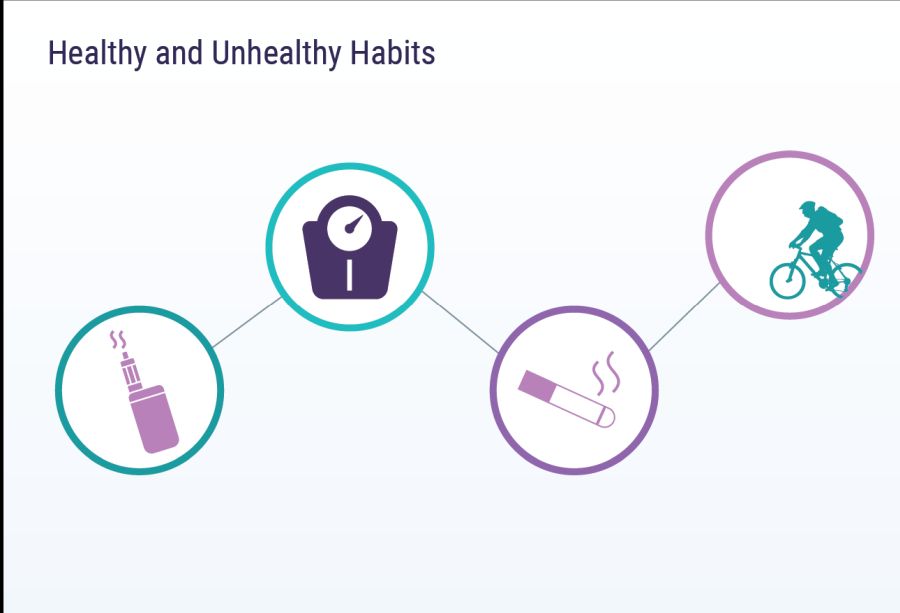 Healthy and Unhealthy Habits